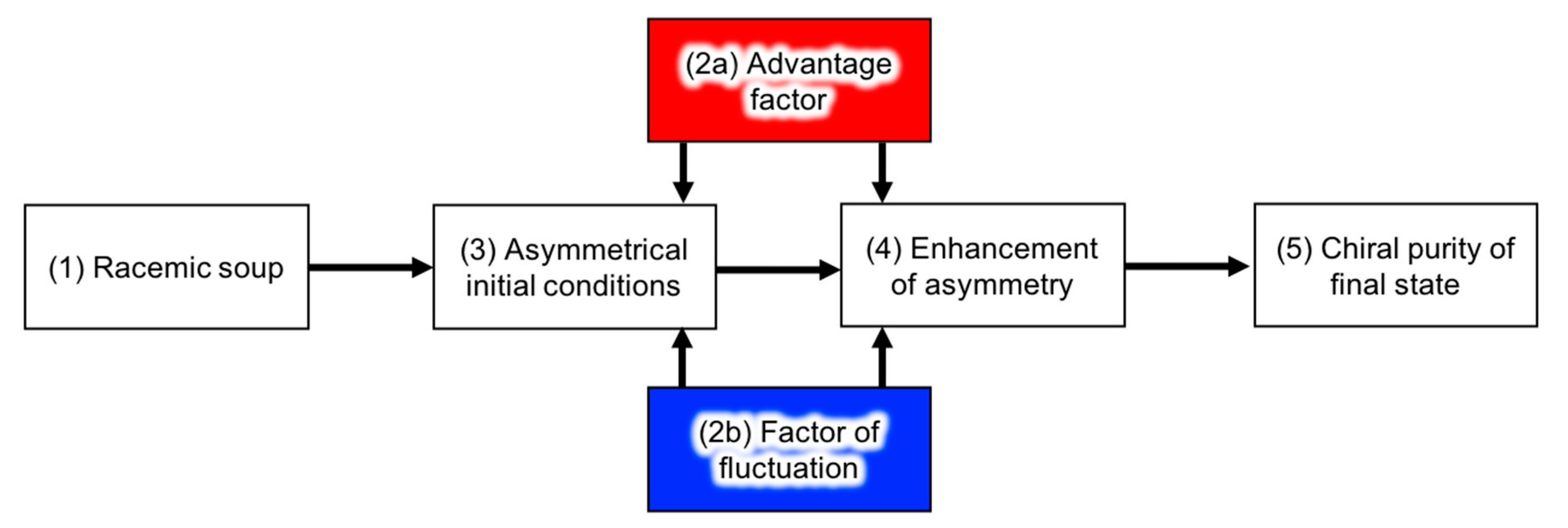 (2a) Advantage factor

(1) Racemic soup

(3) Asymmetrical initial conditions

(4) Enhancement of asymmetry

(5) Chiral purity of final state

(2b) Factor of fluctuation